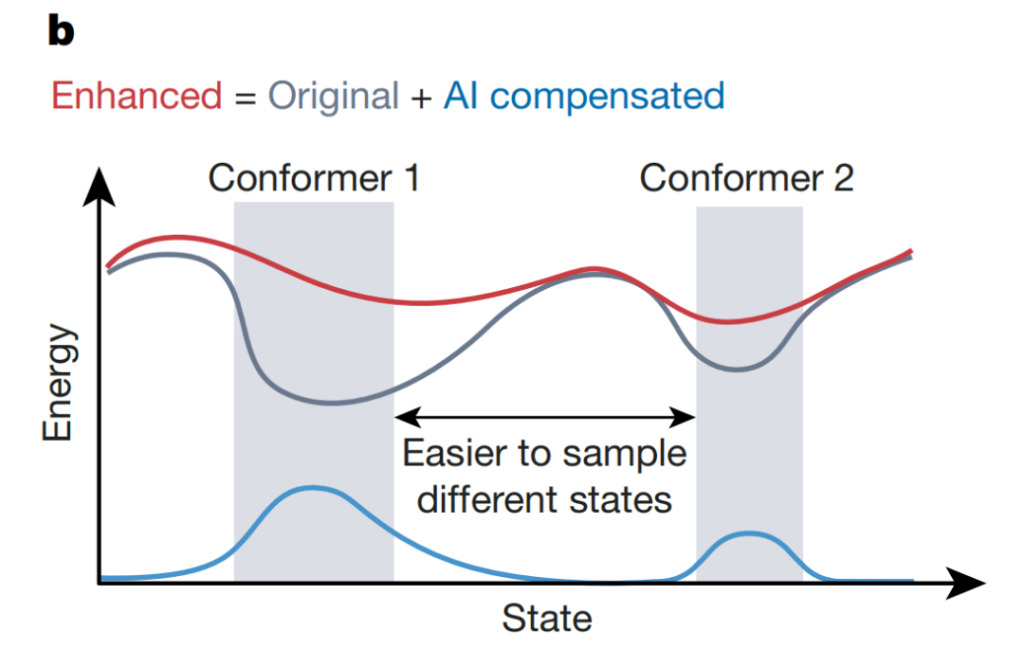 b

Enhanced = Original + AI compensated

Conformer 1

Conformer 2

Energy

Easier to sample different states

State